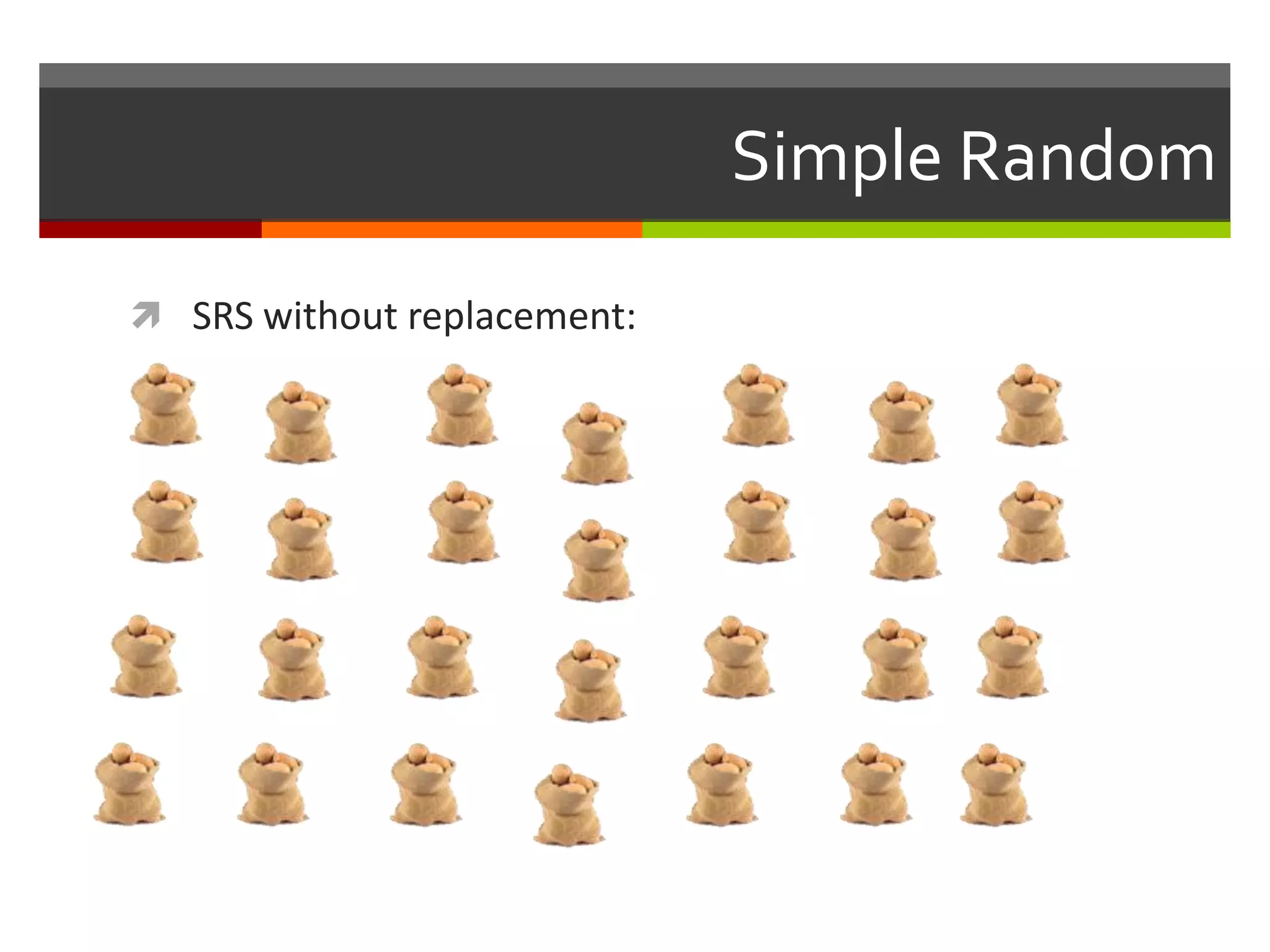 Simple Random

SRS without replacement: